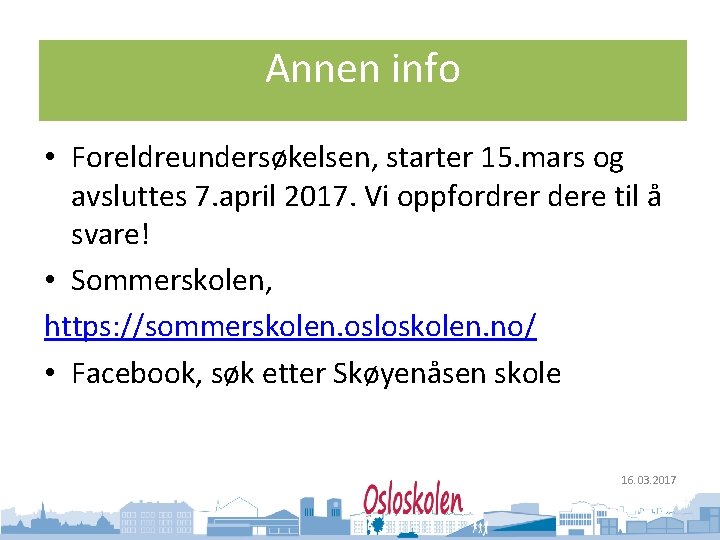 Annen info

• Foreldreundersøkelsen, starter 15.mars og avsluttes 7.april 2017. Vi oppfordrer dere til å svare!

• Sommerskolen,
https://sommerskolen.osloskolen.no/

• Facebook, søk etter Skøyenåsen skole

16.03.2017

Osloskolen